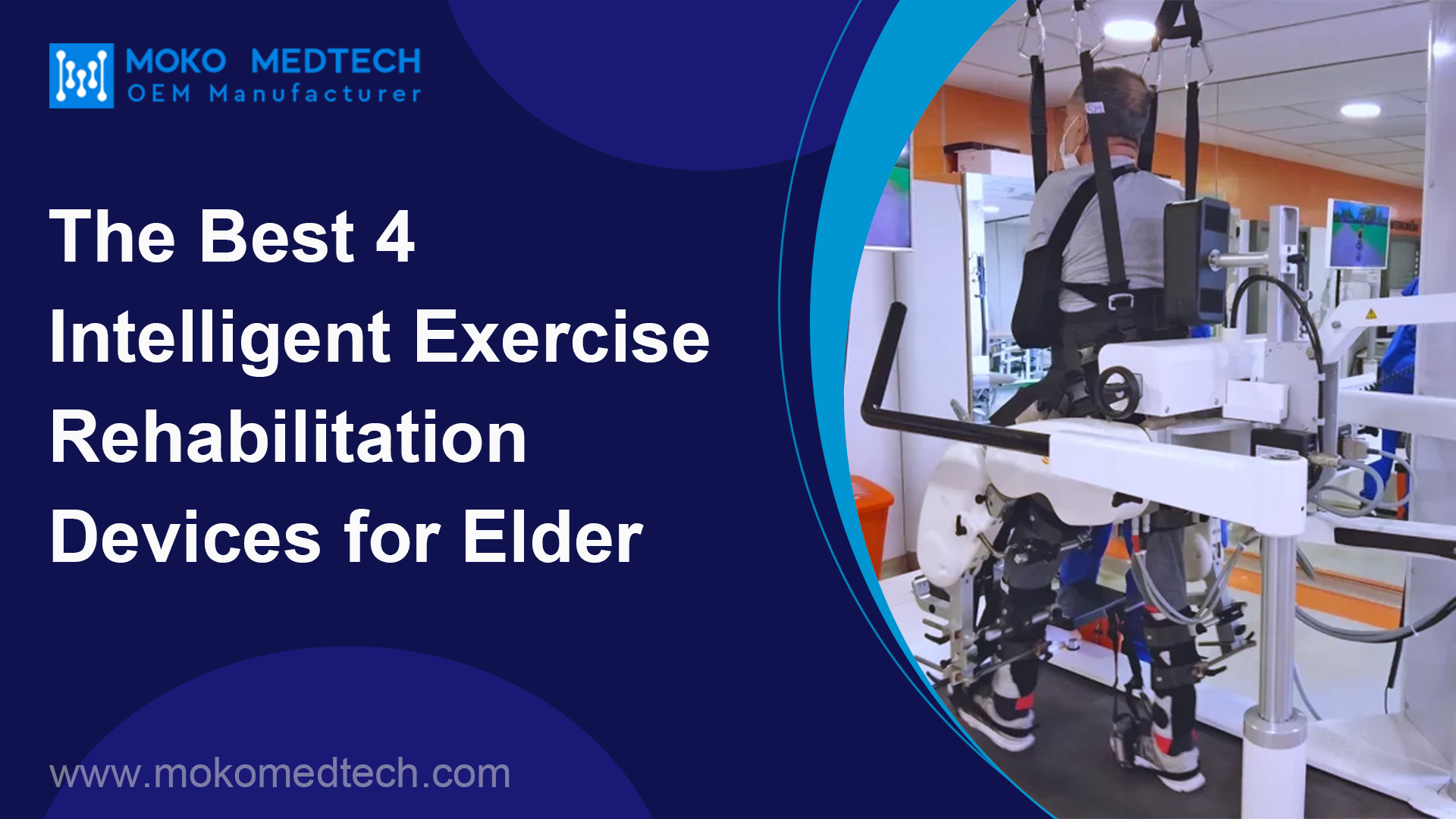 MOKO MEDTECH
OEM Manufacturer

The Best 4 Intelligent Exercise Rehabilitation Devices for Elder

www.mokomedtech.com